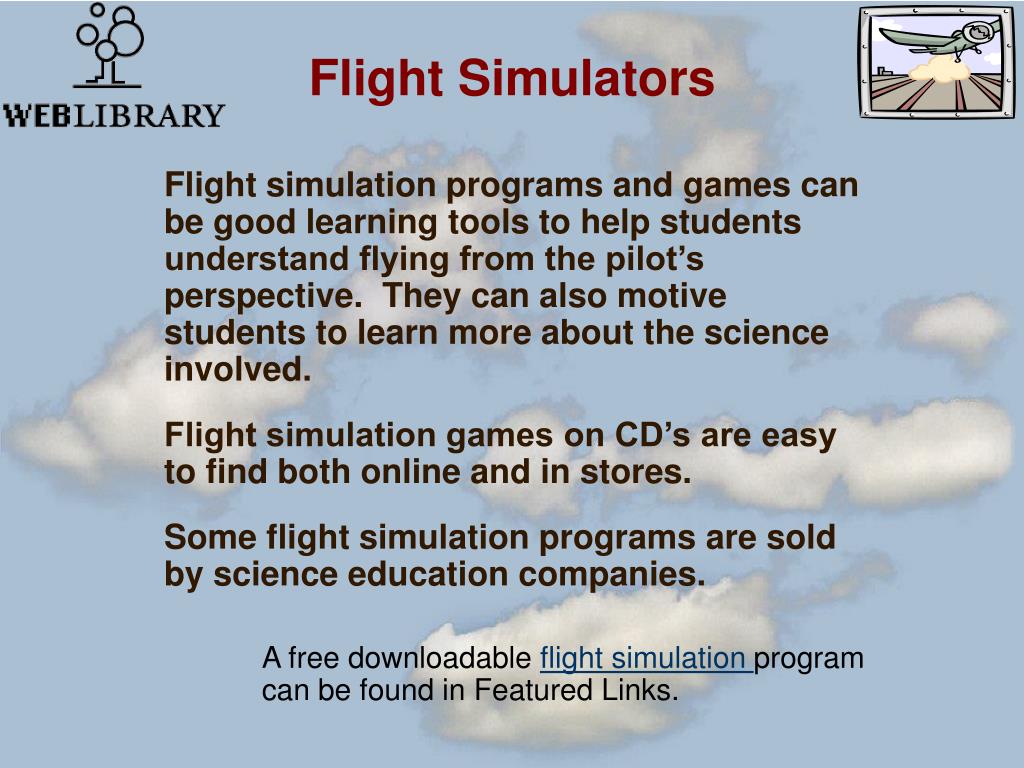 WEBLIBRARY

Flight Simulators

Flight simulation programs and games can be good learning tools to help students understand flying from the pilot's perspective. They can also motive students to learn more about the science involved.

Flight simulation games on CD's are easy to find both online and in stores.

Some flight simulation programs are sold by science education companies.

A free downloadable flight simulation program can be found in Featured Links.